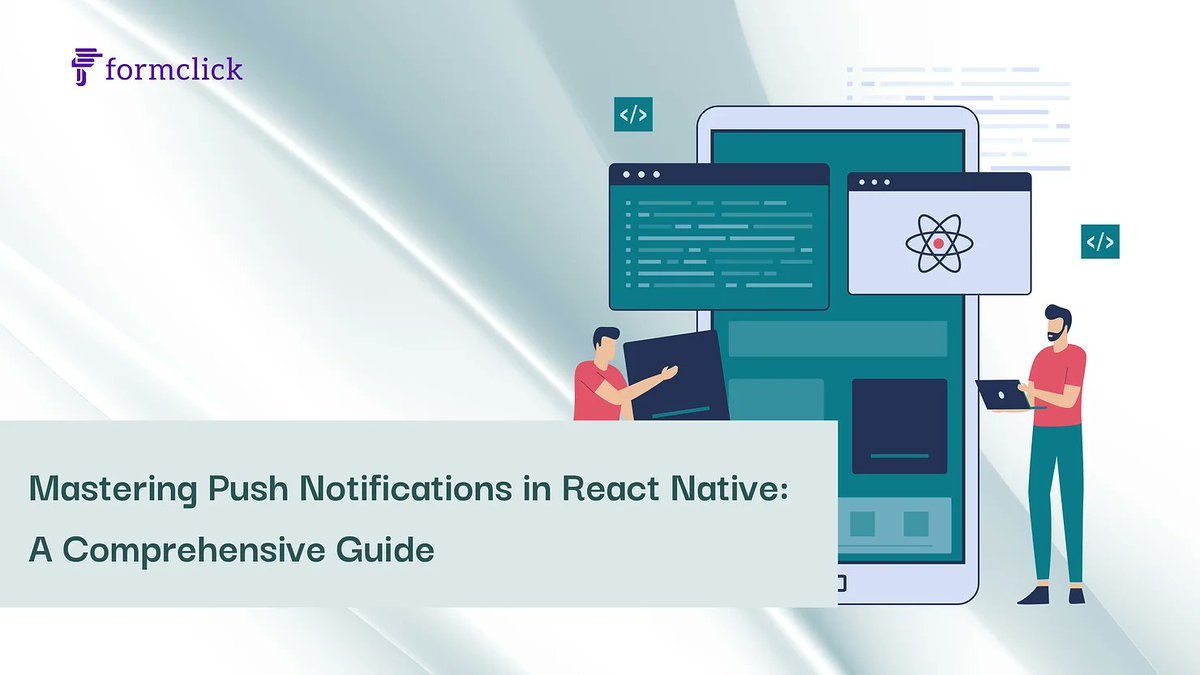 formclick

</>

</>

Mastering Push Notifications in React Native:
A Comprehensive Guide